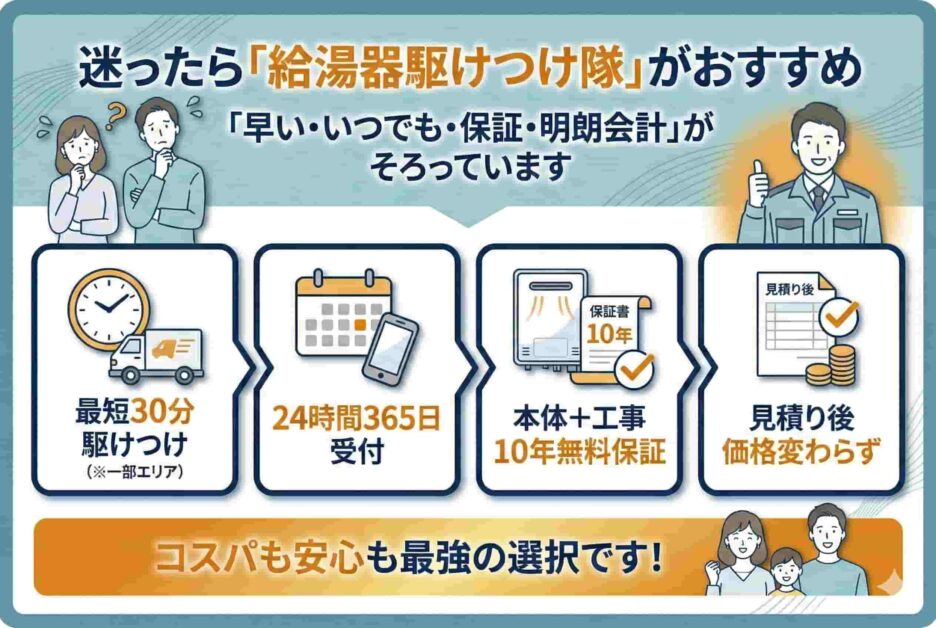 迷ったら「給湯器駆けつけ隊」がおすすめ

「早い・いつでも・保証・明朗会計」がそろっています

最短30分
駆けつけ
(※一部エリア)

24時間365日
受付

保証書
10年

本体+工事
10年無料保証

見積り後

見積り後
価格変わらず

コスパも安心も最強の選択です!